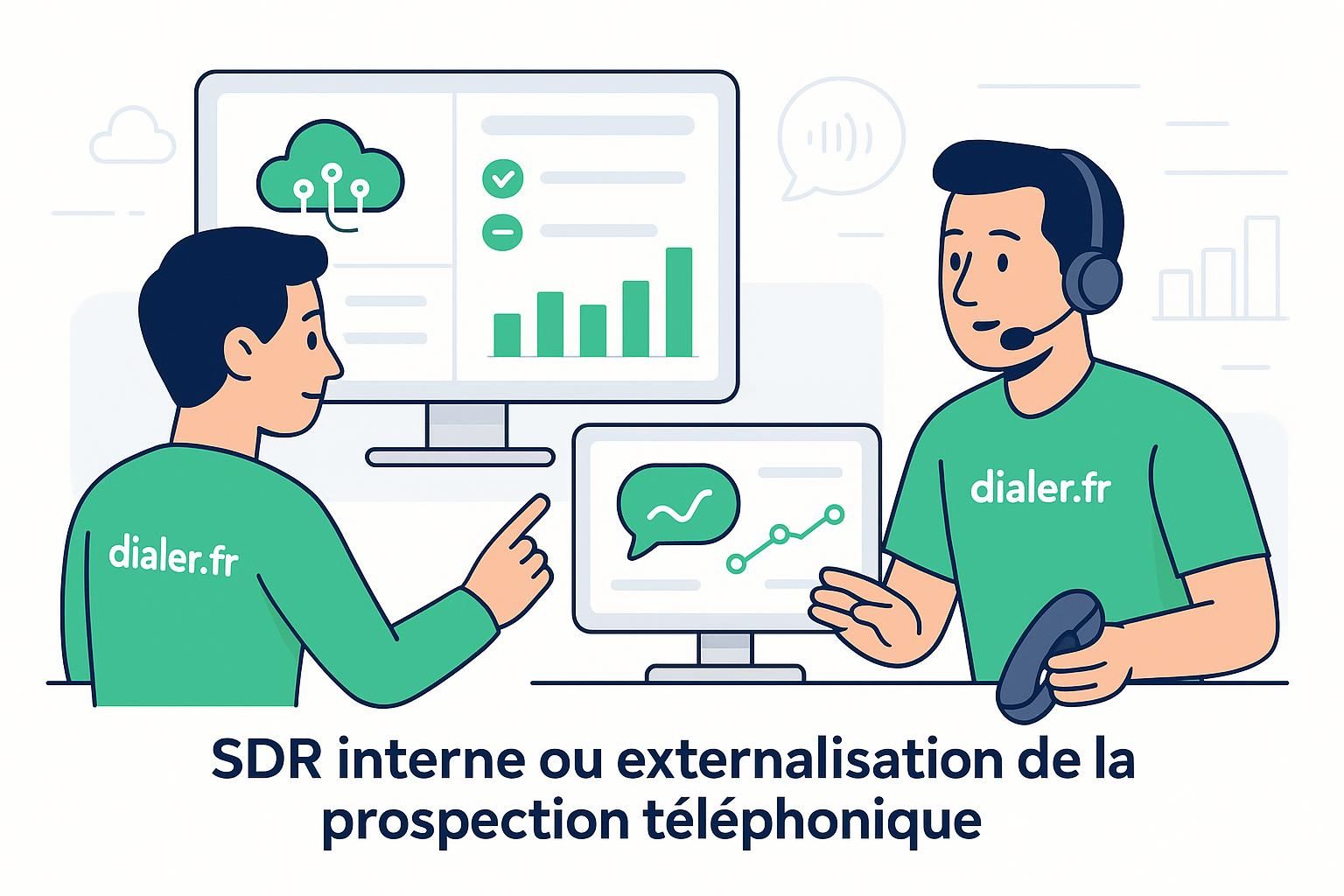 dialer.fr

dialer.fr

SDR interne ou externalisation de la prospection téléphonique